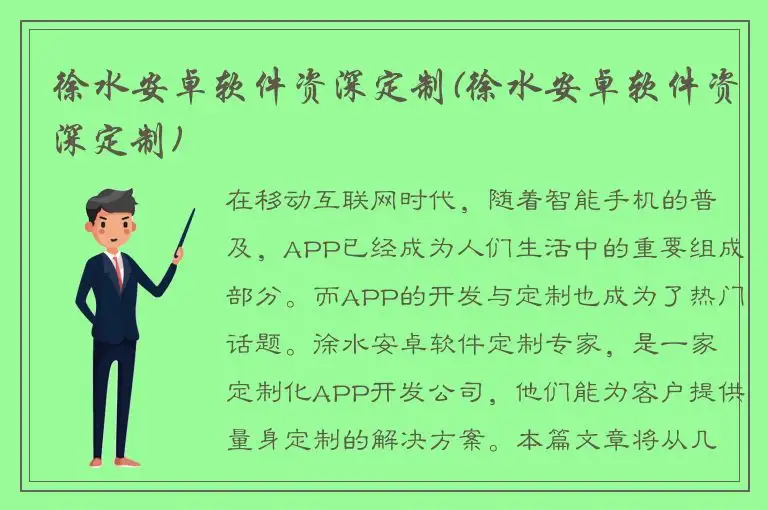 徐水安卓软件资深定制(徐水安卓软件资深定制)

在移动互联网时代，随着智能手机的普及，APP已经成为人们生活中的重要组成部分。而APP的开发与定制也成为了热门话题。徐水安卓软件定制专家，是一家定制化APP开发公司，他们能为客户提供量身定制的解决方案。本篇文章将从几